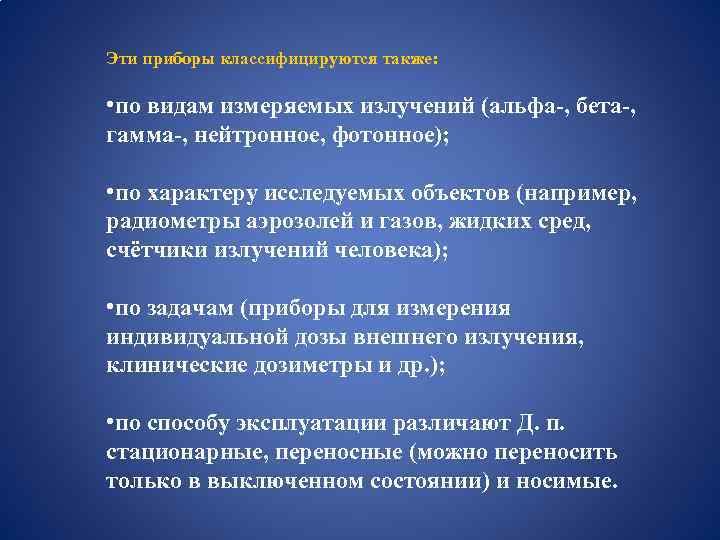 Эти приборы классифицируются также:

•по видам измеряемых излучений (альфа-, бета-, гамма-, нейтронное, фотонное);

•по характеру исследуемых объектов (например, радиометры аэрозолей и газов, жидких сред, счётчики излучений человека);

•по задачам (приборы для измерения индивидуальной дозы внешнего излучения, клинические дозиметры и др.);

•по способу эксплуатации различают Д. п. стационарные, переносные (можно переносить только в выключенном состоянии) и носимые.